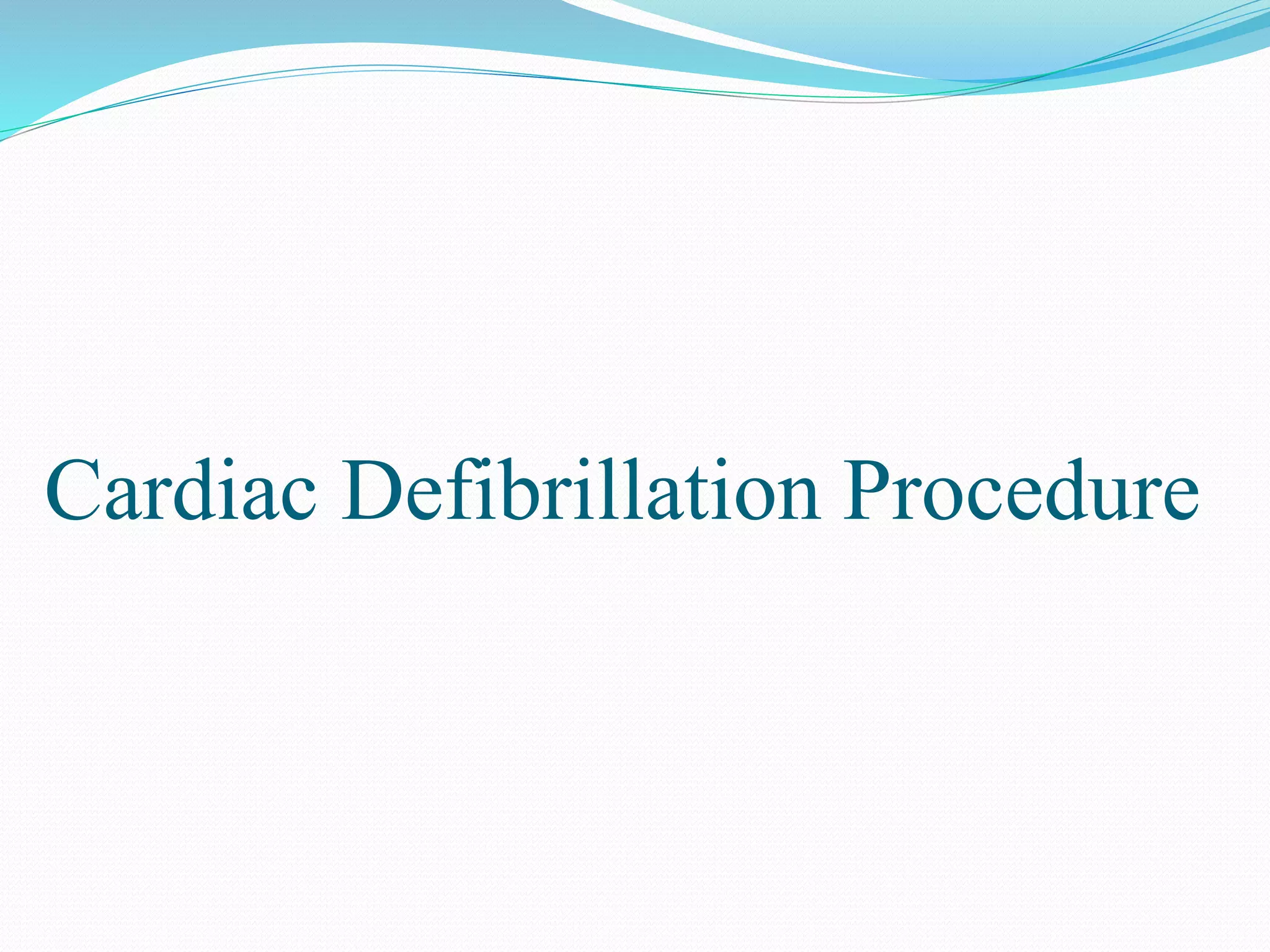 Cardiac Defibrillation Procedure